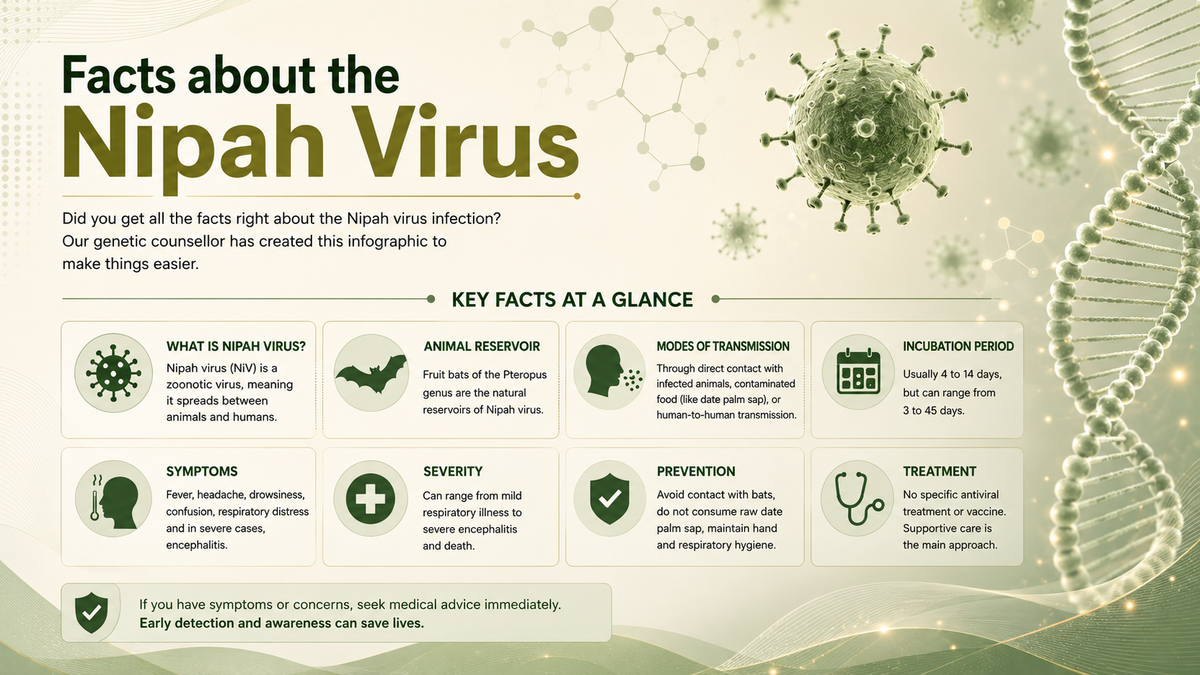 Facts about the Nipah Virus

Did you get all the facts right about the Nipah virus infection? Our genetic counsellor has created this infographic to make things easier.

KEY FACTS AT A GLANCE

WHAT IS NIPAH VIRUS?
Nipah virus (NiV) is a zoonotic virus, meaning it spreads between animals and humans.

ANIMAL RESERVOIR
Fruit bats of the Pteropus genus are the natural reservoirs of Nipah virus.

MODES OF TRANSMISSION
Through direct contact with infected animals, contaminated food (like date palm sap), or human-to-human transmission.

INCUBATION PERIOD
Usually 4 to 14 days, but can range from 3 to 45 days.

SYMPTOMS
Fever, headache, drowsiness, confusion, respiratory distress and in severe cases, encephalitis.

SEVERITY
Can range from mild respiratory illness to severe encephalitis and death.

PREVENTION
Avoid contact with bats, do not consume raw date palm sap, maintain hand and respiratory hygiene.

TREATMENT
No specific antiviral treatment or vaccine. Supportive care is the main approach.

If you have symptoms or concerns, seek medical advice immediately.
Early detection and awareness can save lives.